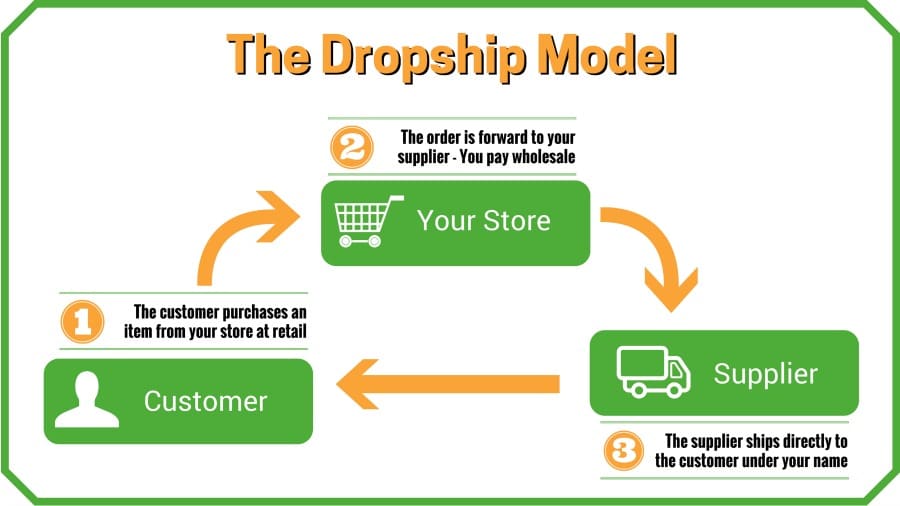 The Dropship Model

2 The order is forward to your supplier - You pay wholesale

Your Store

1 The customer purchases an item from your store at retail

Customer

Supplier

3 The supplier ships directly to the customer under your name